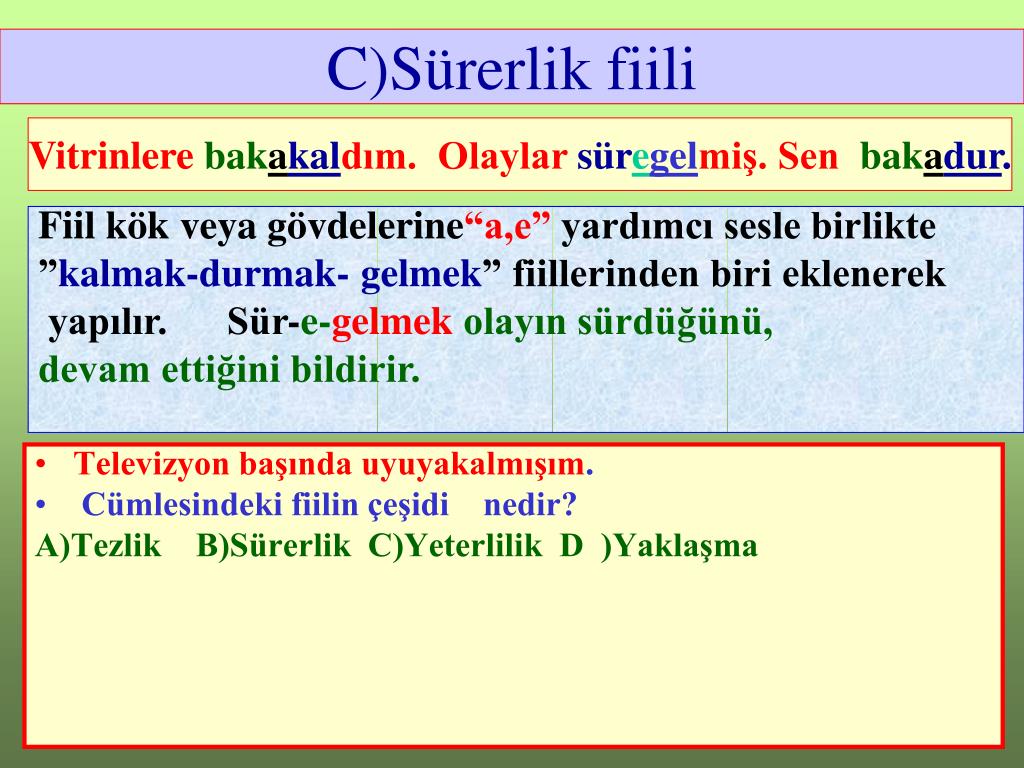 C)Sürerlik fiili

Vitrinlere bakakaldım. Olaylar süregelmiş. Sen bakadur.

Fiil kök veya gövdelerine“a,e” yardımcı sesle birlikte ”kalmak-durmak- gelmek” fiillerinden biri eklenerek yapılır. Sür-e-gelmek olayın sürdüğünü, devam ettiğini bildirir.

• Televizyon başında uyuyakalmışım.
• Cümlesindeki fiilin çeşidi nedir?
A)Tezlik B)Sürerlik C)Yeterlilik D )Yaklaşma